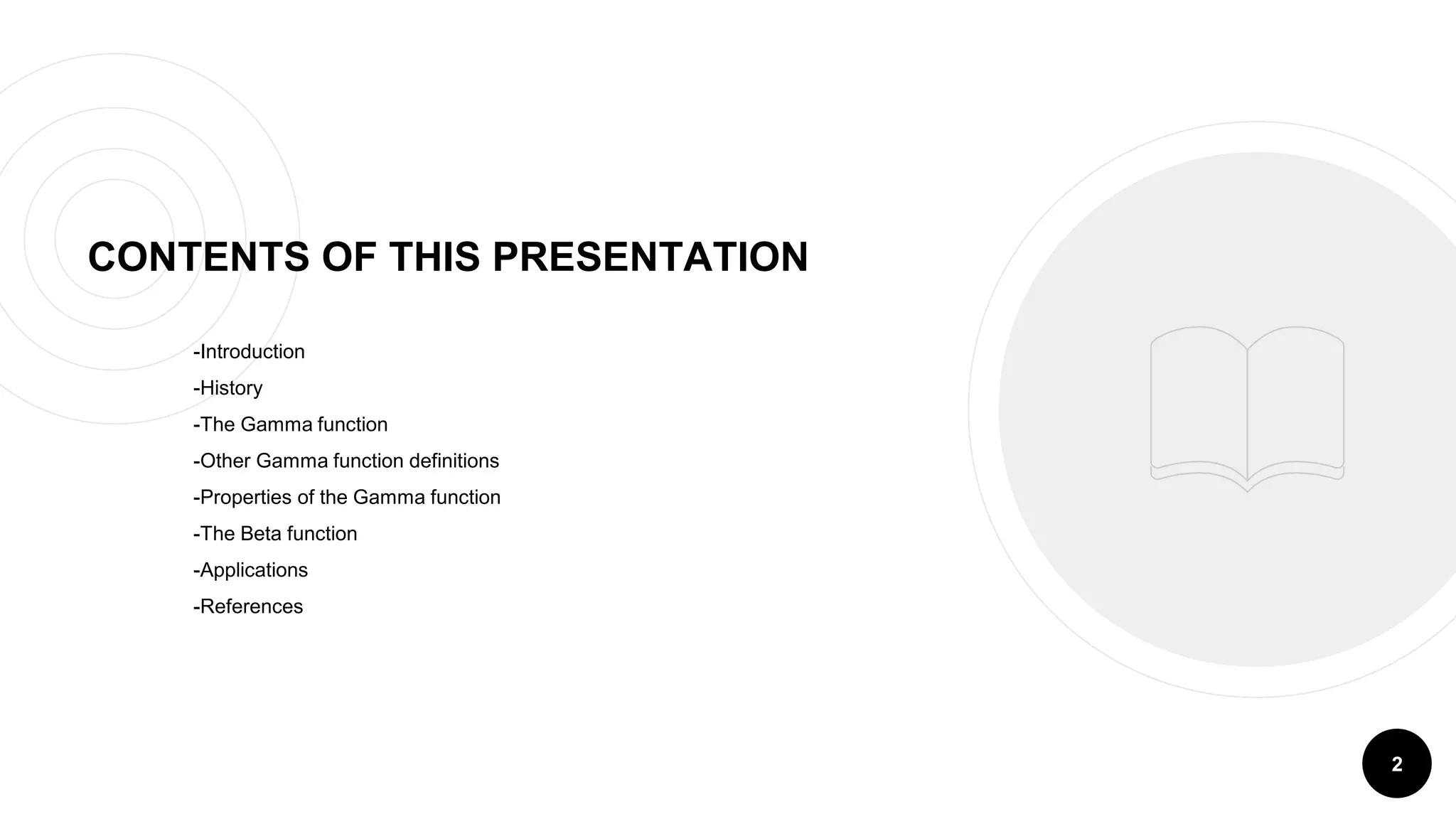 CONTENTS OF THIS PRESENTATION

-Introduction

-History

-The Gamma function

-Other Gamma function definitions

-Properties of the Gamma function

-The Beta function

-Applications

-References

2